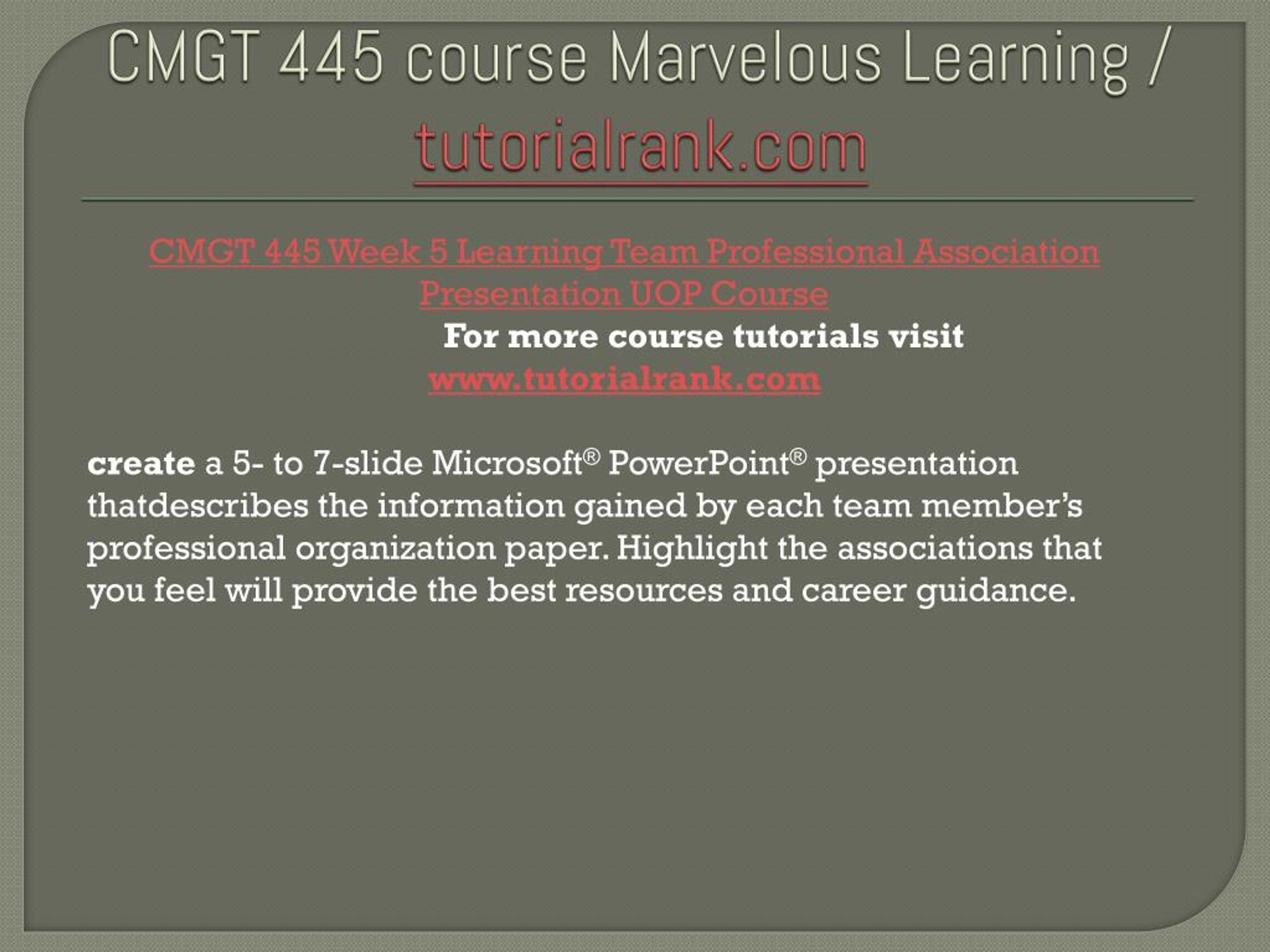 CMGT 445 course Marvelous Learning / tutorialrank.com

CMGT 445 Week 5 Learning Team Professional Association Presentation UOP Course

For more course tutorials visit
www.tutorialrank.com

create a 5- to 7-slide Microsoft® PowerPoint® presentation thatdescribes the information gained by each team member's professional organization paper. Highlight the associations that you feel will provide the best resources and career guidance.